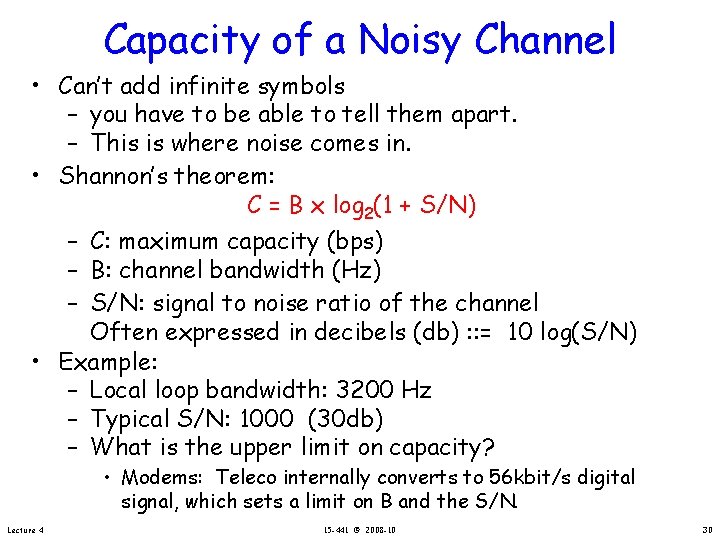 Capacity of a Noisy Channel

• Can't add infinite symbols
  – you have to be able to tell them apart.
  – This is where noise comes in.
• Shannon's theorem:

$C = B \times \log_2(1 + S/N)$

  – C: maximum capacity (bps)
  – B: channel bandwidth (Hz)
  – S/N: signal to noise ratio of the channel
    Often expressed in decibels (db) ::= 10 log(S/N)
• Example:
  – Local loop bandwidth: 3200 Hz
  – Typical S/N: 1000 (30db)
  – What is the upper limit on capacity?
    • Modems: Teleco internally converts to 56kbit/s digital signal, which sets a limit on B and the S/N.

Lecture 4 15-441 © 2008-10 30